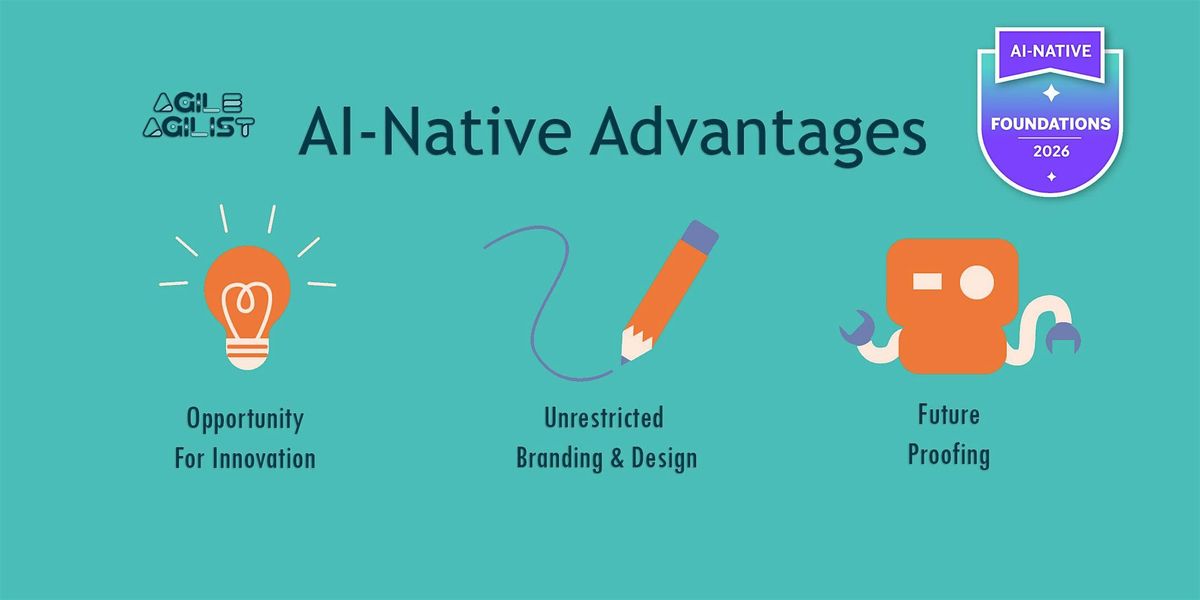 AGILE AGILIST

AI-Native Advantages

AI-NATIVE
FOUNDATIONS
2026

Opportunity
For Innovation

Unrestricted
Branding & Design

Future
Proofing